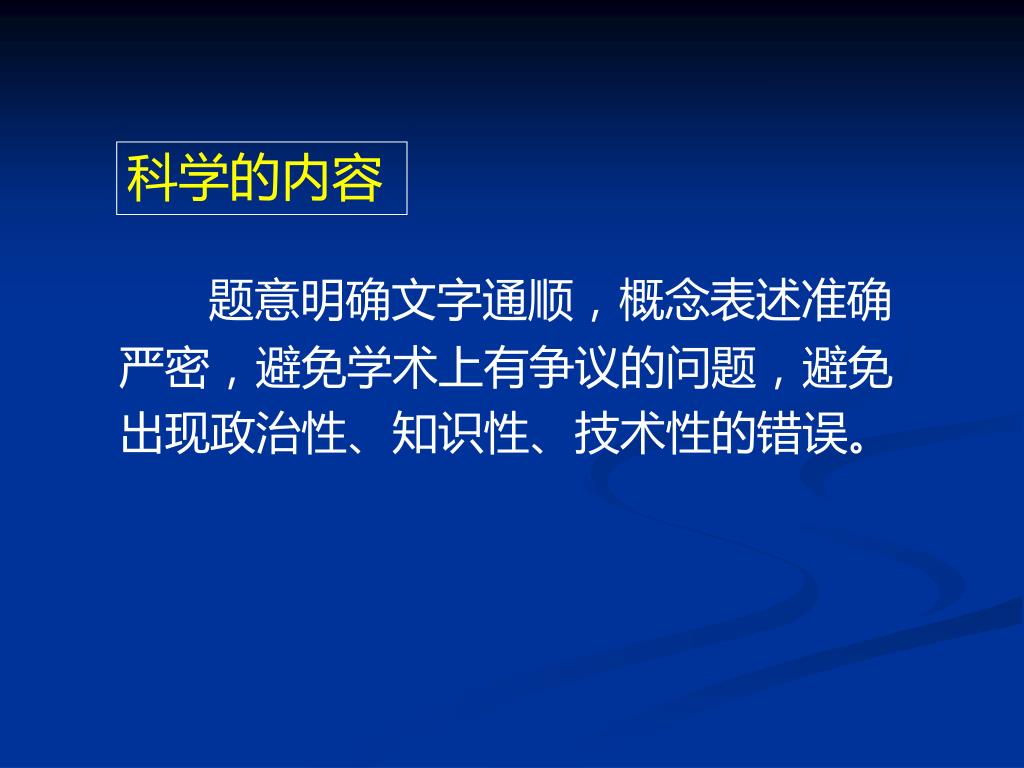 科学的内容

题意明确文字通顺，概念表述准确严密，避免学术上有争议的问题，避免出现政治性、知识性、技术性的错误。